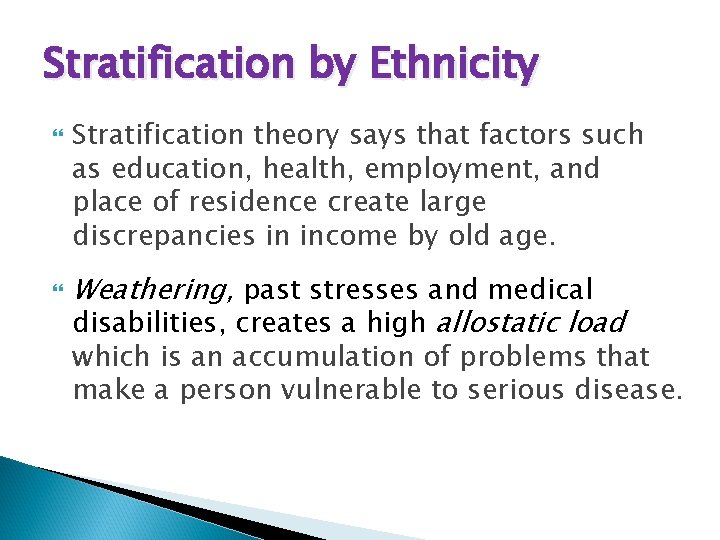 Stratification by Ethnicity

Stratification theory says that factors such as education, health, employment, and place of residence create large discrepancies in income by old age.

Weathering, past stresses and medical disabilities, creates a high allostatic load which is an accumulation of problems that make a person vulnerable to serious disease.